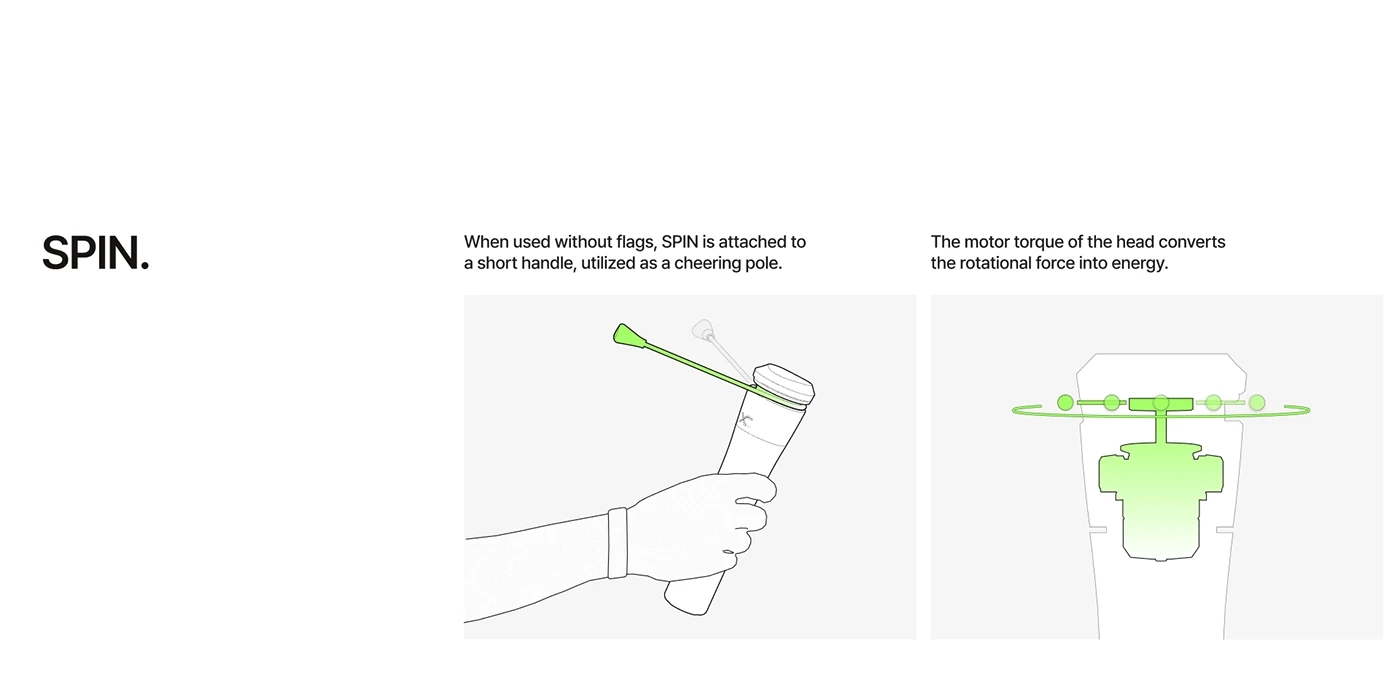 SPIN.

When used without flags, SPIN is attached to a short handle, utilized as a cheering pole.

The motor torque of the head converts the rotational force into energy.